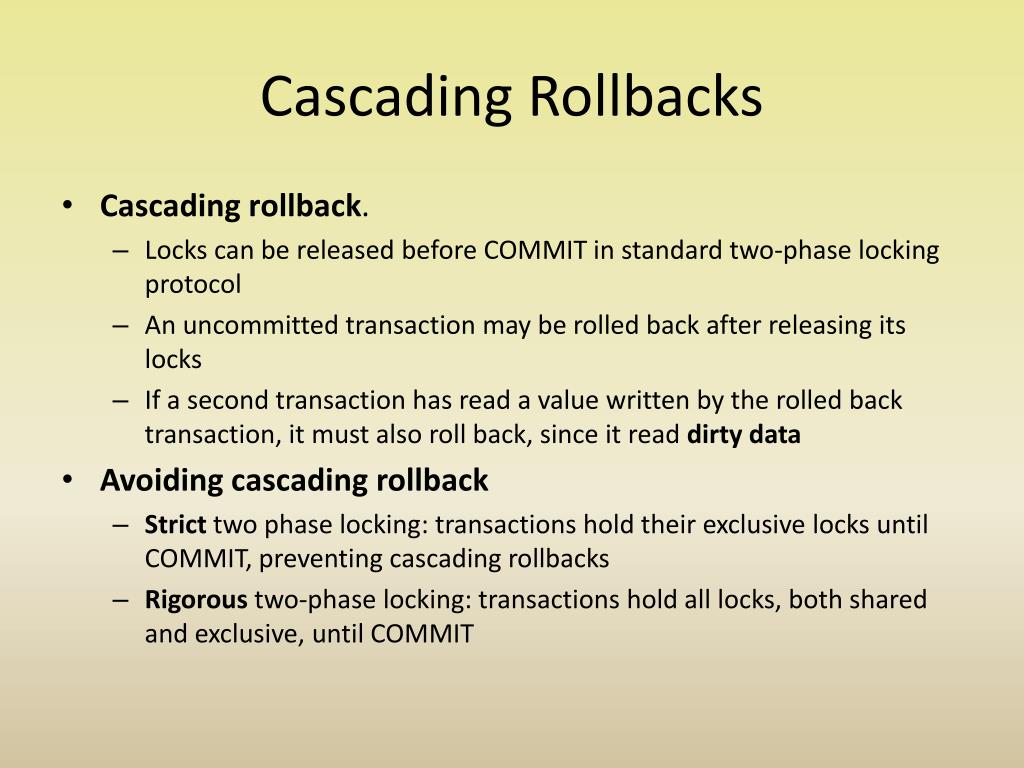 Cascading Rollbacks

• Cascading rollback.
– Locks can be released before COMMIT in standard two-phase locking protocol
– An uncommitted transaction may be rolled back after releasing its locks
– If a second transaction has read a value written by the rolled back transaction, it must also roll back, since it read dirty data

• Avoiding cascading rollback
– Strict two phase locking: transactions hold their exclusive locks until COMMIT, preventing cascading rollbacks
– Rigorous two-phase locking: transactions hold all locks, both shared and exclusive, until COMMIT